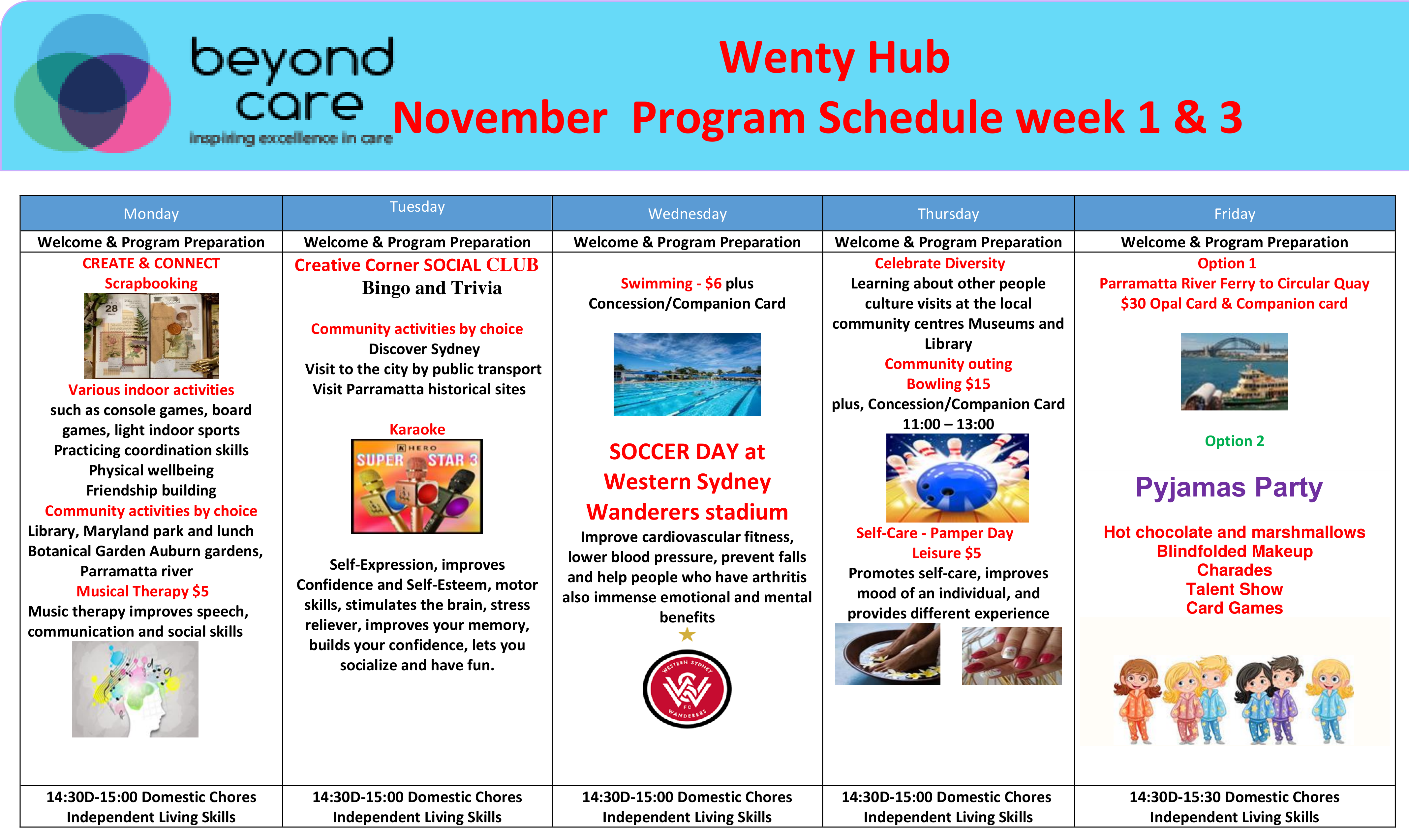 beyond care
inspiring excellence in care

Wenty Hub
November Program Schedule week 1 & 3

| Monday | Tuesday | Wednesday | Thursday | Friday |
|---|---|---|---|---|
| Welcome & Program Preparation | Welcome & Program Preparation | Welcome & Program Preparation | Welcome & Program Preparation | Welcome & Program Preparation |
| CREATE & CONNECT Scrapbooking 28 Various indoor activities such as console games, board games, light indoor sports Practicing coordination skills Physical wellbeing Friendship building Community activities by choice Library, Maryland park and lunch Botanical Garden Auburn gardens, Parramatta river Musical Therapy $5 Music therapy improves speech, communication and social skills | Creative Corner SOCIAL CLUB Bingo and Trivia Community activities by choice Discover Sydney Visit to the city by public transport Visit Parramatta historical sites Karaoke HERO SUPER STAR 3 Self-Expression, improves Confidence and Self-Esteem, motor skills, stimulates the brain, stress reliever, improves your memory, builds your confidence, lets you socialize and have fun. | Swimming - $6 plus Concession/Companion Card SOCCER DAY at Western Sydney Wanderers stadium Improve cardiovascular fitness, lower blood pressure, prevent falls and help people who have arthritis also immense emotional and mental benefits WESTERN SYDNEY FC WANDERERS | Celebrate Diversity Learning about other people culture visits at the local community centres Museums and Library Community outing Bowling $15 plus, Concession/Companion Card 11:00 – 13:00 Self-Care - Pamper Day Leisure $5 Promotes self-care, improves mood of an individual, and provides different experience | Option 1 Parramatta River Ferry to Circular Quay $30 Opal Card & Companion card Option 2 Pyjamas Party Hot chocolate and marshmallows Blindfolded Makeup Charades Talent Show Card Games |
| 14:30D-15:00 Domestic Chores Independent Living Skills | 14:30D-15:00 Domestic Chores Independent Living Skills | 14:30D-15:00 Domestic Chores Independent Living Skills | 14:30D-15:00 Domestic Chores Independent Living Skills | 14:30D-15:30 Domestic Chores Independent Living Skills |